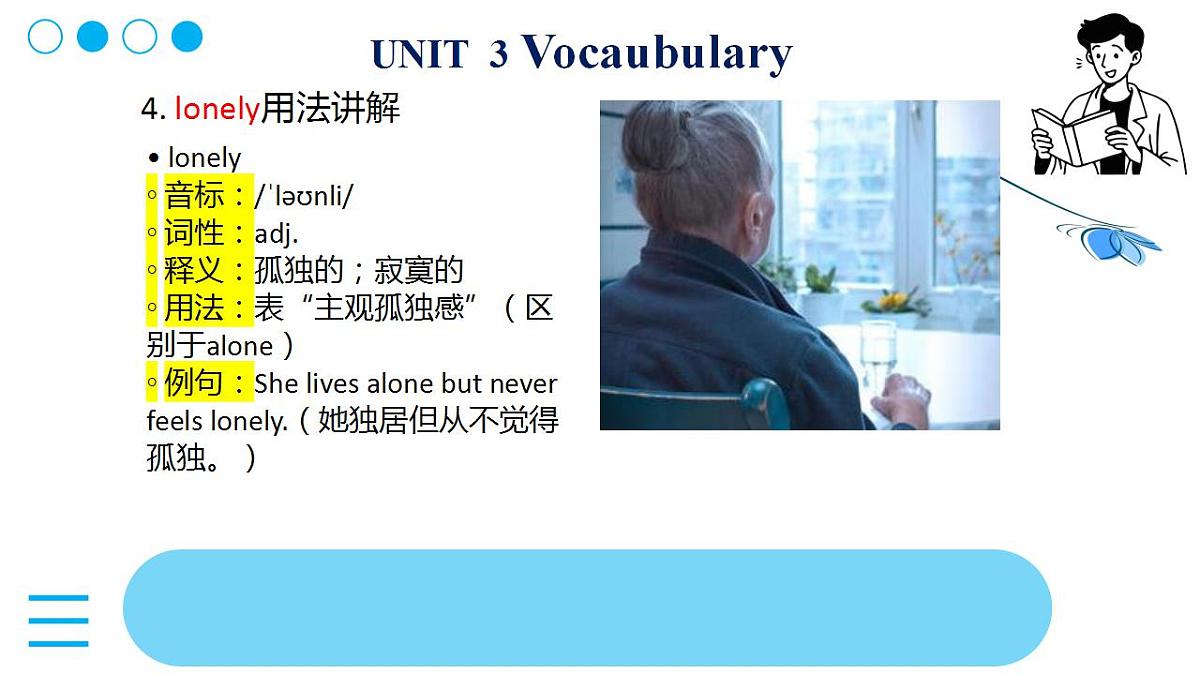 UNIT 3 Vocaubulary

4. lonely用法讲解

• lonely
◦ 音标：/ˈləʊnli/
◦ 词性：adj.
◦ 释义：孤独的；寂寞的
◦ 用法：表“主观孤独感”（区别于alone）
◦ 例句：She lives alone but never feels lonely.（她独居但从不觉得孤独。）